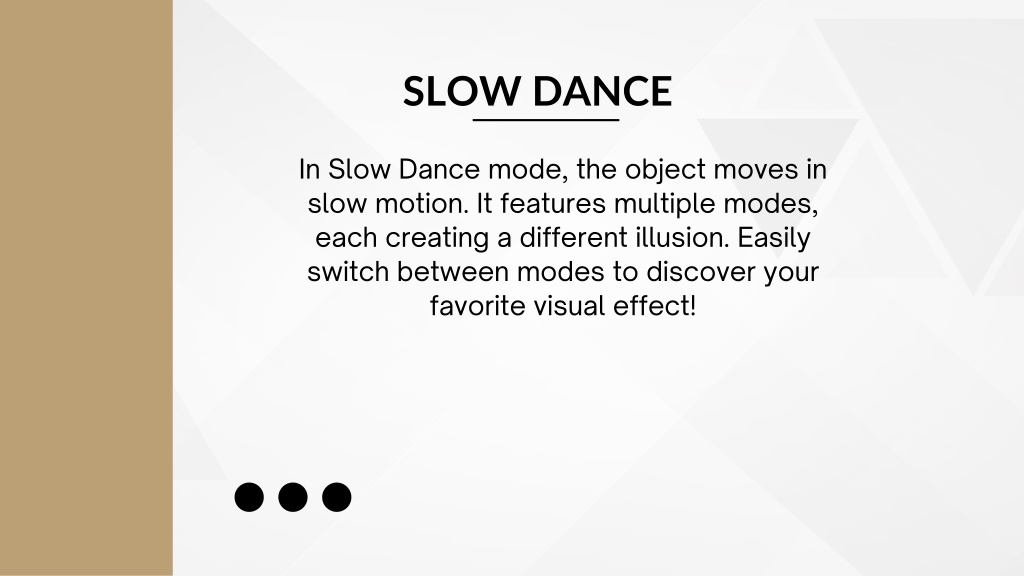 SLOW DANCE

In Slow Dance mode, the object moves in slow motion. It features multiple modes, each creating a different illusion. Easily switch between modes to discover your favorite visual effect!